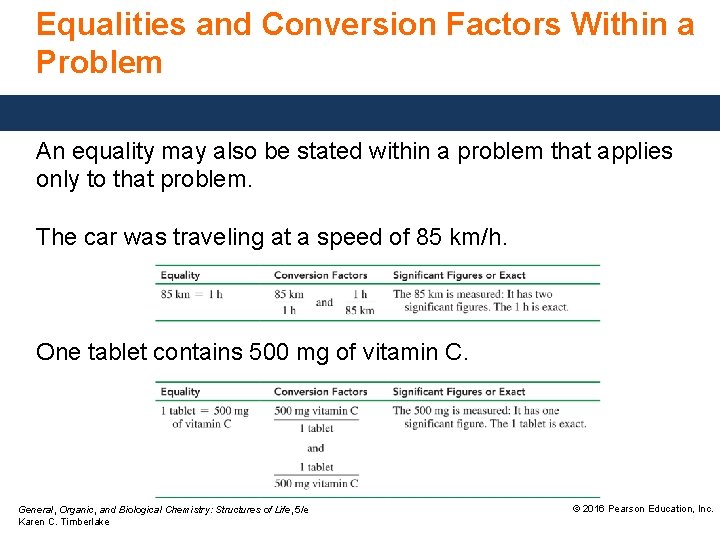 Equalities and Conversion Factors Within a Problem

An equality may also be stated within a problem that applies only to that problem.

The car was traveling at a speed of 85 km/h.

| Equality | Conversion Factors | Significant Figures or Exact |
|---|---|---|
| 85 km = 1 h | $\frac{85\text{ km}}{1\text{ h}}$ and $\frac{1\text{ h}}{85\text{ km}}$ | The 85 km is measured: It has two significant figures. The 1 h is exact. |

One tablet contains 500 mg of vitamin C.

| Equality | Conversion Factors | Significant Figures or Exact |
|---|---|---|
| 1 tablet = 500 mg of vitamin C | $\frac{500\text{ mg vitamin C}}{1\text{ tablet}}$ and $\frac{1\text{ tablet}}{500\text{ mg vitamin C}}$ | The 500 mg is measured: It has one significant figure. The 1 tablet is exact. |

General, Organic, and Biological Chemistry: Structures of Life, 5/e
Karen C. Timberlake

© 2016 Pearson Education, Inc.